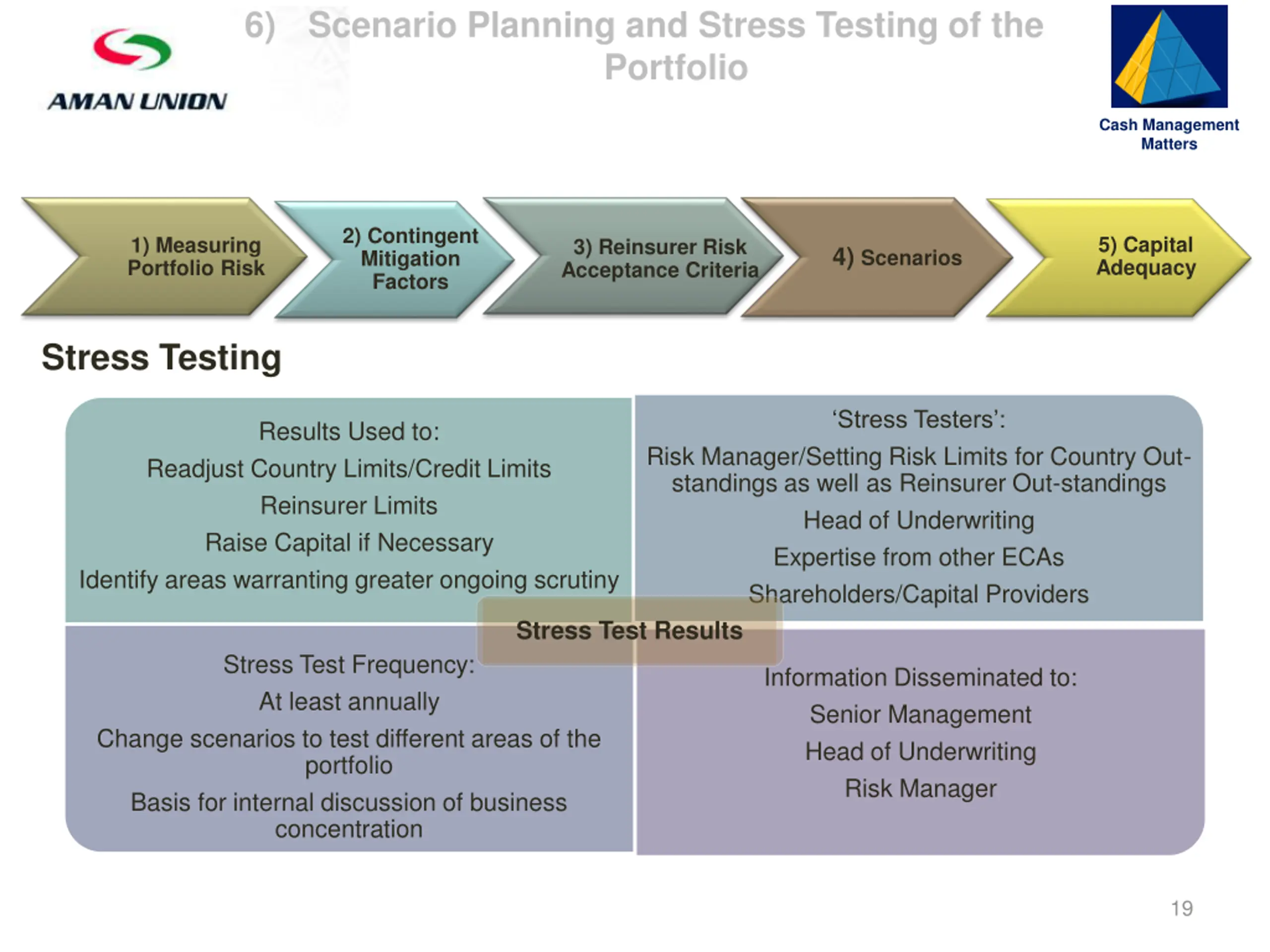 AMAN UNION

6) Scenario Planning and Stress Testing of the Portfolio

Cash Management Matters

1) Measuring Portfolio Risk

2) Contingent Mitigation Factors

3) Reinsurer Risk Acceptance Criteria

4) Scenarios

5) Capital Adequacy

Stress Testing

Results Used to:

Readjust Country Limits/Credit Limits

Reinsurer Limits

Raise Capital if Necessary

Identify areas warranting greater ongoing scrutiny

‘Stress Testers’:

Risk Manager/Setting Risk Limits for Country Out-standings as well as Reinsurer Out-standings

Head of Underwriting

Expertise from other ECAs

Shareholders/Capital Providers

Stress Test Results

Stress Test Frequency:

At least annually

Change scenarios to test different areas of the portfolio

Basis for internal discussion of business concentration

Information Disseminated to:

Senior Management

Head of Underwriting

Risk Manager

19